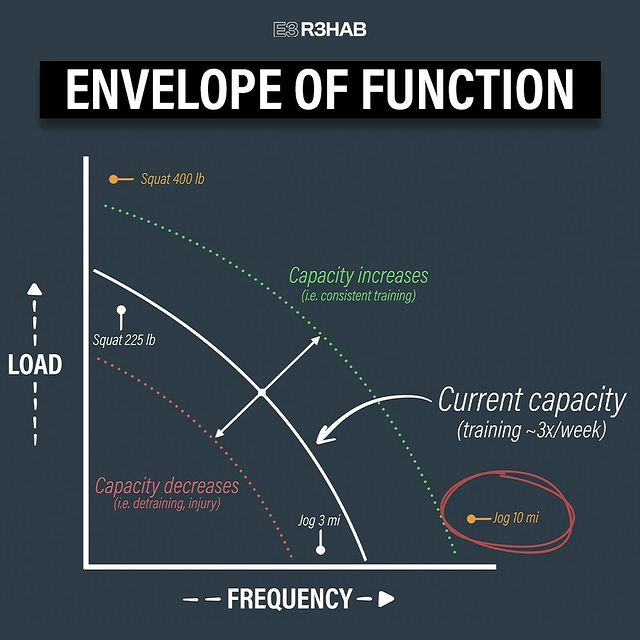 E3 R3HAB

ENVELOPE OF FUNCTION

Squat 400 lb

Capacity increases
(i.e. consistent training)

Squat 225 lb

LOAD

Current capacity
(training ~3x/week)

Capacity decreases
(i.e. detraining, injury)

Jog 3 mi

Jog 10 mi

FREQUENCY